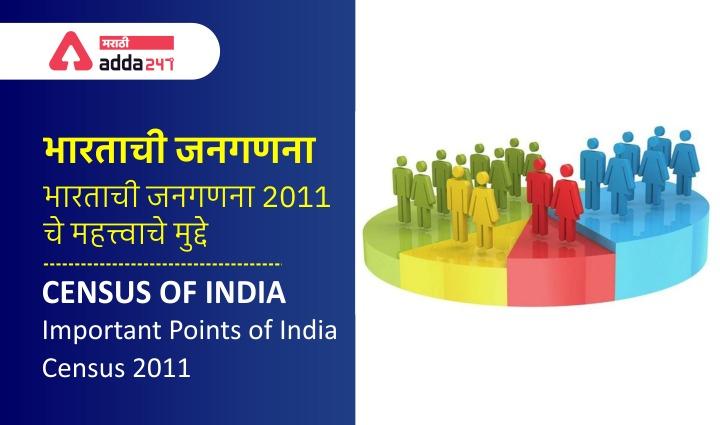 मराठी
adda247

भारताची जनगणना

भारताची जनगणना 2011 चे महत्त्वाचे मुद्दे

CENSUS OF INDIA

Important Points of India Census 2011